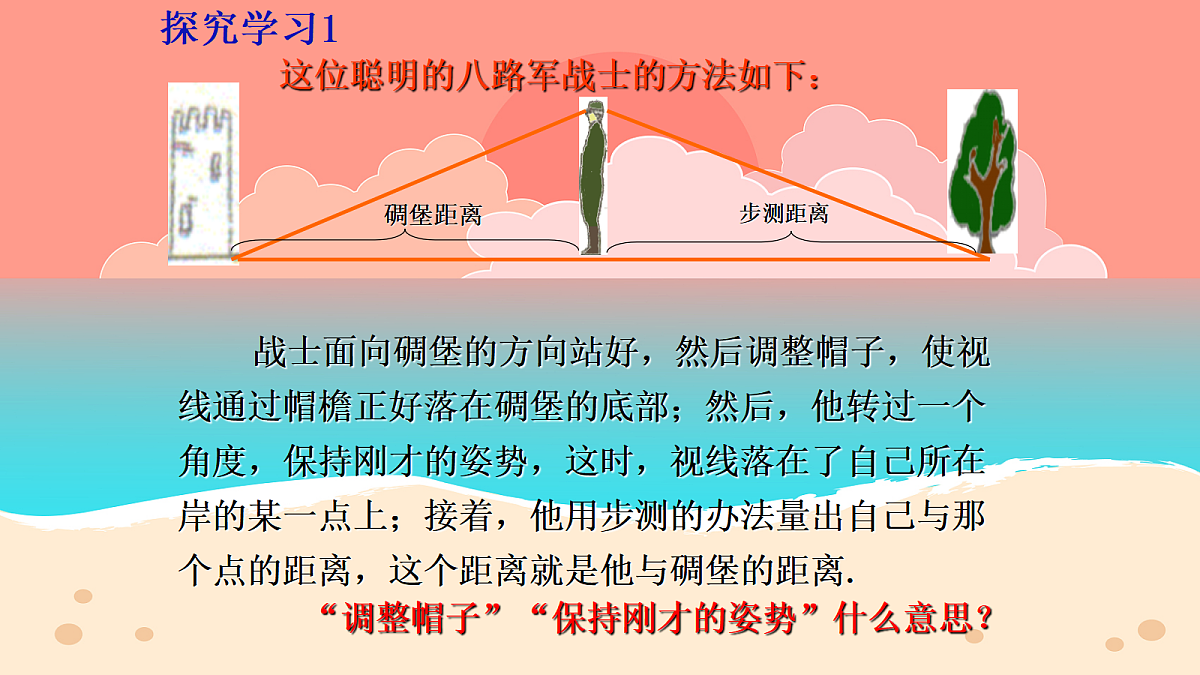 探究学习1

这位聪明的八路军战士的方法如下：

碉堡距离

步测距离

战士面向碉堡的方向站好，然后调整帽子，使视线通过帽檐正好落在碉堡的底部；然后，他转过一个角度，保持刚才的姿势，这时，视线落在了自己所在岸的某一点上；接着，他用步测的办法量出自己与那个点的距离，这个距离就是他与碉堡的距离.

“调整帽子”“保持刚才的姿势”什么意思？